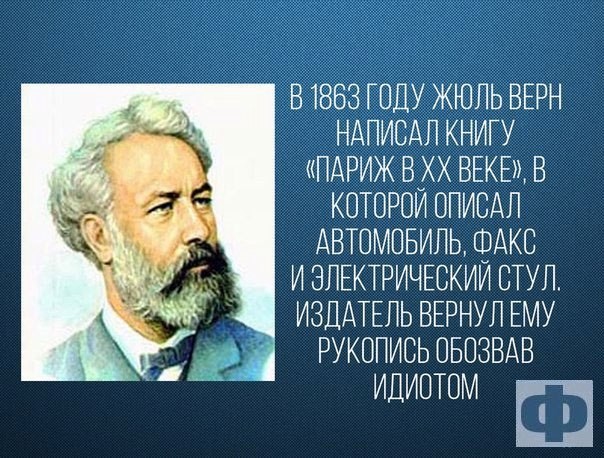 В 1863 ГОДУ ЖЮЛЬ ВЕРН НАПИСАЛ КНИГУ «ПАРИЖ В XX ВЕКЕ», В КОТОРОЙ ОПИСАЛ АВТОМОБИЛЬ, ФАКС И ЭЛЕКТРИЧЕСКИЙ СТУЛ. ИЗДАТЕЛЬ ВЕРНУЛ ЕМУ РУКОПИСЬ ОБОЗВАВ ИДИОТОМ

Ф